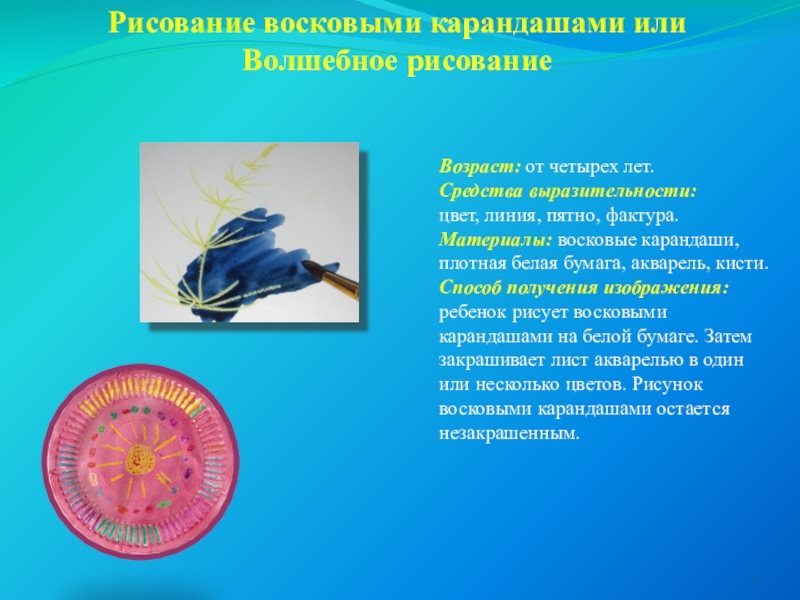 Рисование восковыми карандашами или Волшебное рисование

Возраст: от четырех лет.
Средства выразительности: цвет, линия, пятно, фактура.
Материалы: восковые карандаши, плотная белая бумага, акварель, кисти.
Способ получения изображения: ребенок рисует восковыми карандашами на белой бумаге. Затем закрашивает лист акварелью в один или несколько цветов. Рисунок восковыми карандашами остается незакрашенным.

7